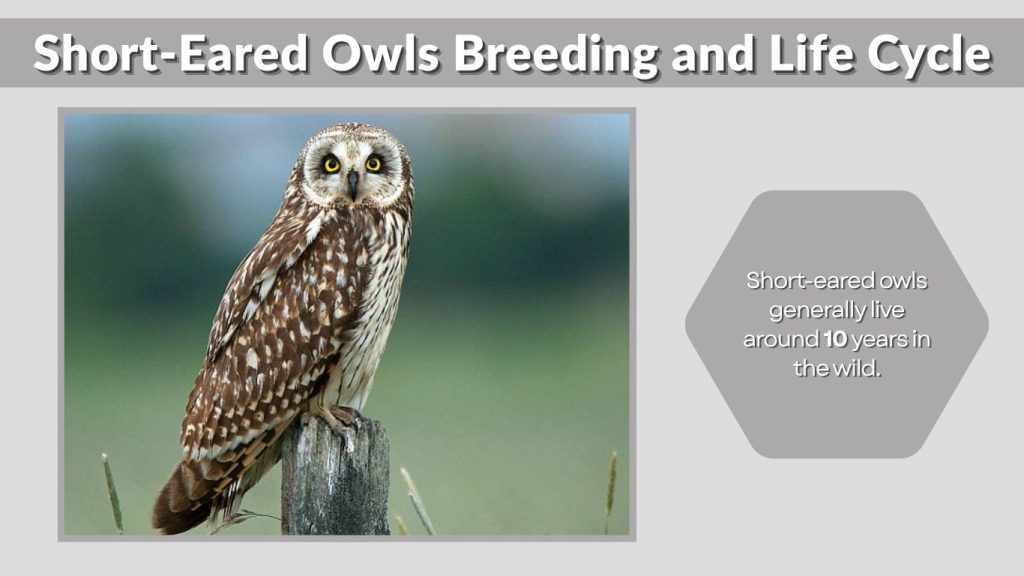 Short-Eared Owls Breeding and Life Cycle

Short-eared owls generally live around 10 years in the wild.